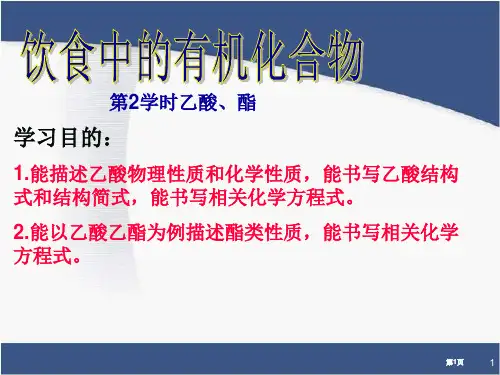 饮食中的有机化合物

第2学时乙酸、酯

学习目的：

1.能描述乙酸物理性质和化学性质，能书写乙酸结构式和结构简式，能书写相关化学方程式。

2.能以乙酸乙酯为例描述酯类性质，能书写相关化学方程式。

第1页

1